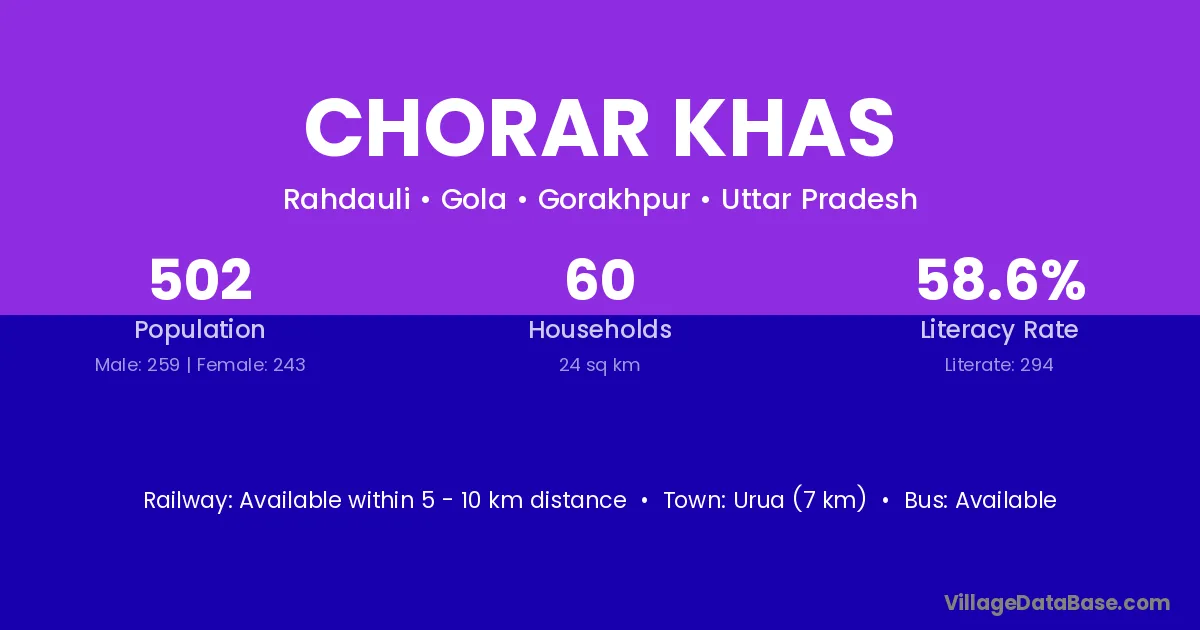 CHORAR KHAS

Rahdauli • Gola • Gorakhpur • Uttar Pradesh

502
Population
Male: 259 | Female: 243

60
Households
24 sq km

58.6%
Literacy Rate
Literate: 294

Railway: Available within 5 - 10 km distance • Town: Urua (7 km) • Bus: Available

VillageDataBase.com